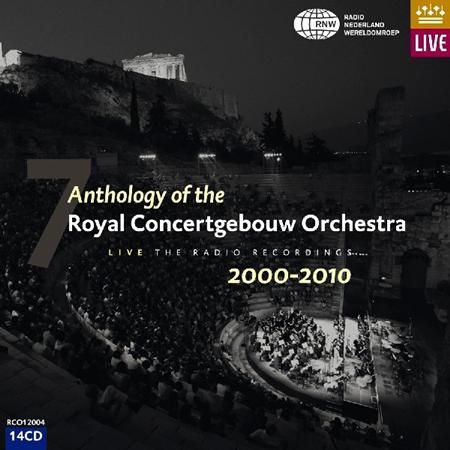 RNW RADIO NEDERLAND WERELDOMROEP

LIVE

7

Anthology of the
Royal Concertgebouw Orchestra

LIVE THE RADIO RECORDINGS.....

2000-2010

RCO12004
14CD